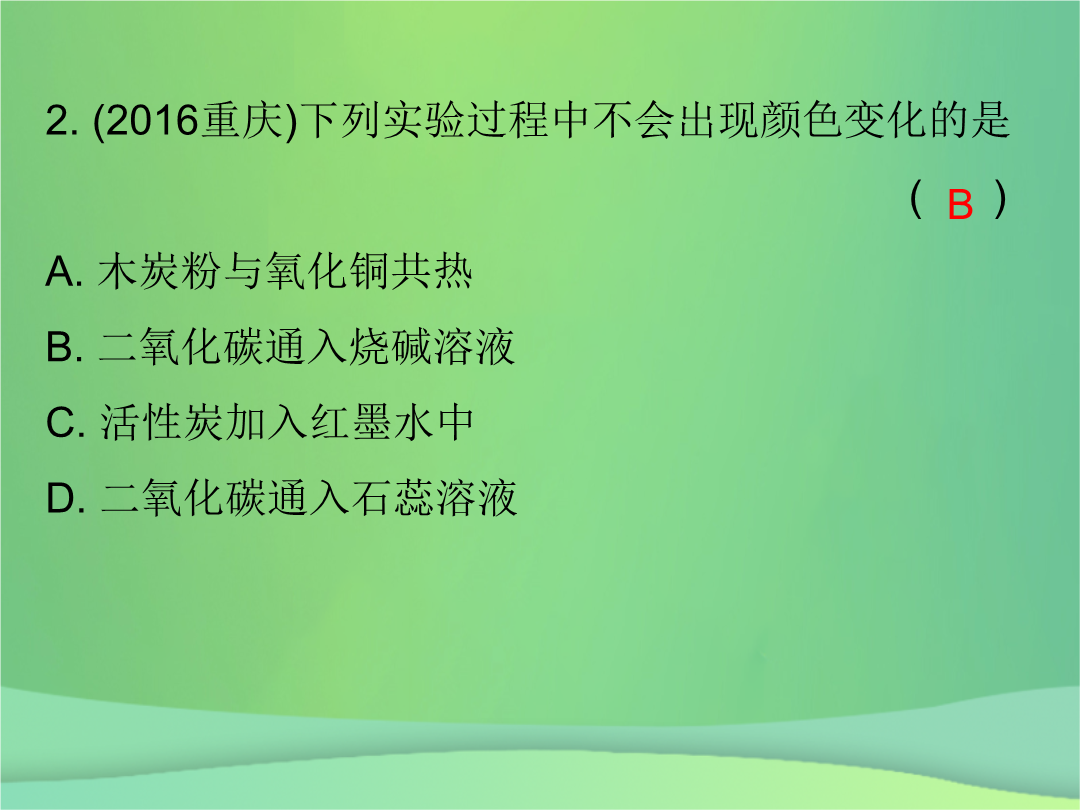 2. (2016重庆)下列实验过程中不会出现颜色变化的是

( B )

A. 木炭粉与氧化铜共热

B. 二氧化碳通入烧碱溶液

C. 活性炭加入红墨水中

D. 二氧化碳通入石蕊溶液